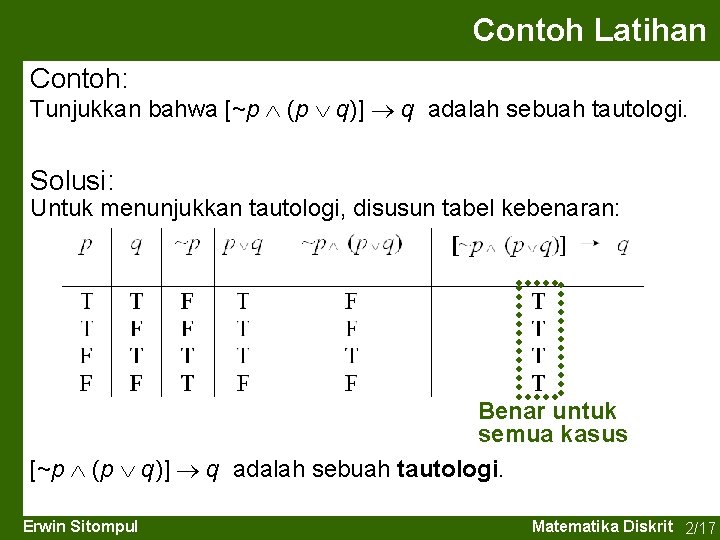 Contoh Latihan

Contoh:
Tunjukkan bahwa $[\sim p \wedge (p \vee q)] \rightarrow q$ adalah sebuah tautologi.

Solusi:
Untuk menunjukkan tautologi, disusun tabel kebenaran:

| $p$ | $q$ | $\sim p$ | $p \vee q$ | $\sim p \wedge (p \vee q)$ | $[\sim p \wedge (p \vee q)] \rightarrow q$ |
|---|---|---|---|---|---|
| T | T | F | T | F | T |
| T | F | F | T | F | T |
| F | T | T | T | T | T |
| F | F | T | F | F | T |

Benar untuk semua kasus

$[\sim p \wedge (p \vee q)] \rightarrow q$ adalah sebuah **tautologi**.

Erwin Sitompul

Matematika Diskrit 2/17